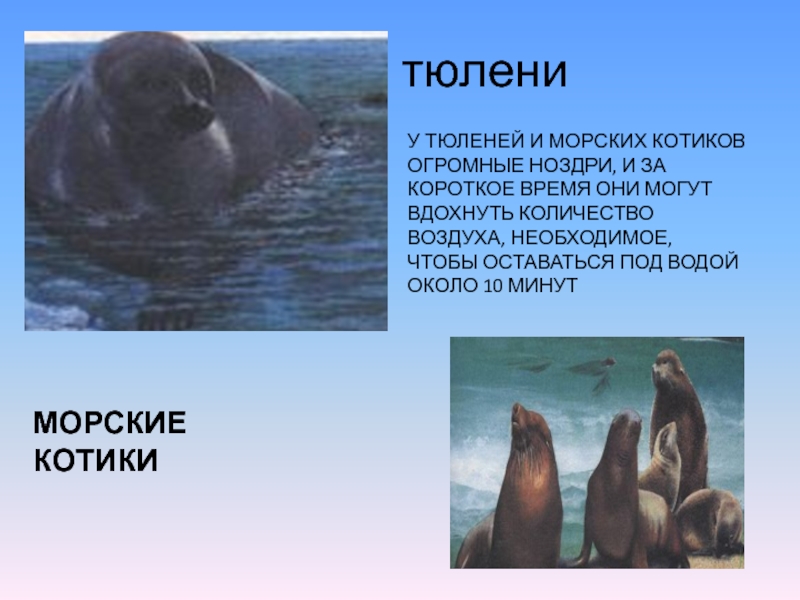 тюлени

У ТЮЛЕНЕЙ И МОРСКИХ КОТИКОВ ОГРОМНЫЕ НОЗДРИ, И ЗА КОРОТКОЕ ВРЕМЯ ОНИ МОГУТ ВДОХНУТЬ КОЛИЧЕСТВО ВОЗДУХА, НЕОБХОДИМОЕ, ЧТОБЫ ОСТАВАТЬСЯ ПОД ВОДОЙ ОКОЛО 10 МИНУТ

МОРСКИЕ КОТИКИ